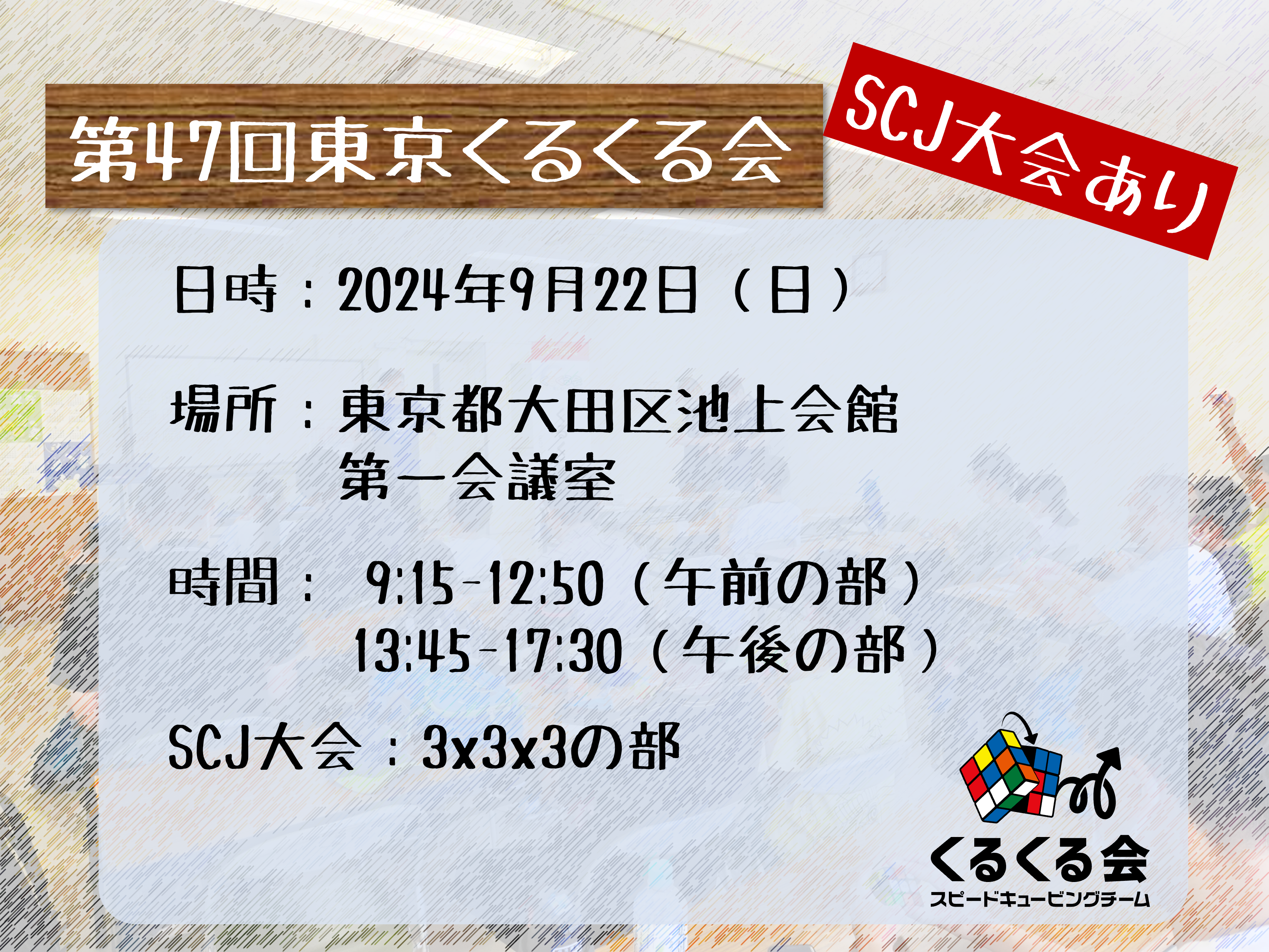 第47回東京くるくる会

SCJ大会あり

日時：2024年9月22日（日）

場所：東京都大田区池上会館
第一会議室

時間： 9:15-12:50（午前の部）
13:45-17:30（午後の部）

SCJ大会：3x3x3の部

くるくる会
スピードキュービングチーム